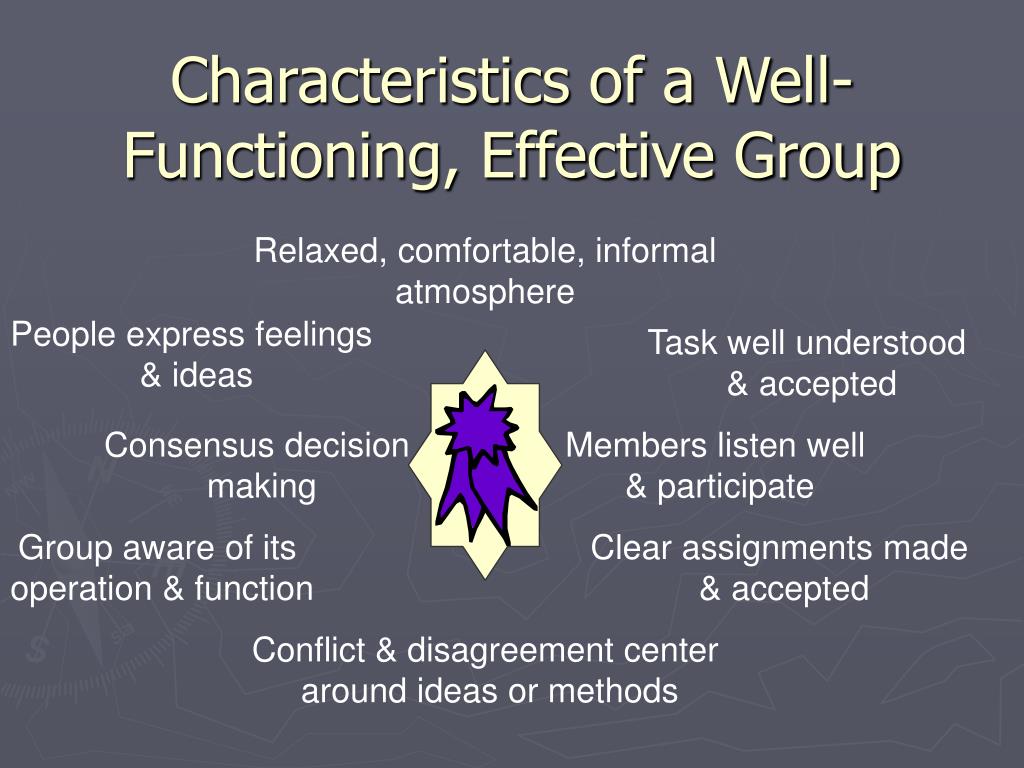 Characteristics of a Well-Functioning, Effective Group

Relaxed, comfortable, informal atmosphere

People express feelings & ideas

Task well understood & accepted

Consensus decision making

Members listen well & participate

Group aware of its operation & function

Clear assignments made & accepted

Conflict & disagreement center around ideas or methods